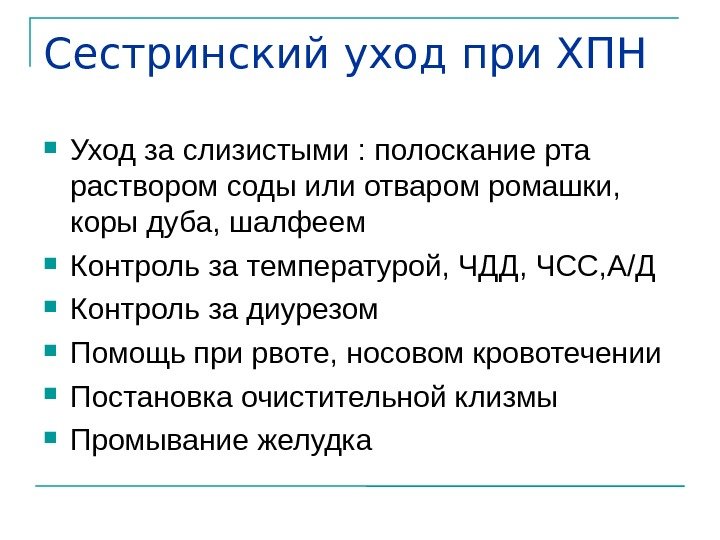 Сестринский уход при ХПН

- Уход за слизистыми : полоскание рта раствором соды или отваром ромашки, коры дуба, шалфеем
- Контроль за температурой, ЧДД, ЧСС,А/Д
- Контроль за диурезом
- Помощь при рвоте, носовом кровотечении
- Постановка очистительной клизмы
- Промывание желудка